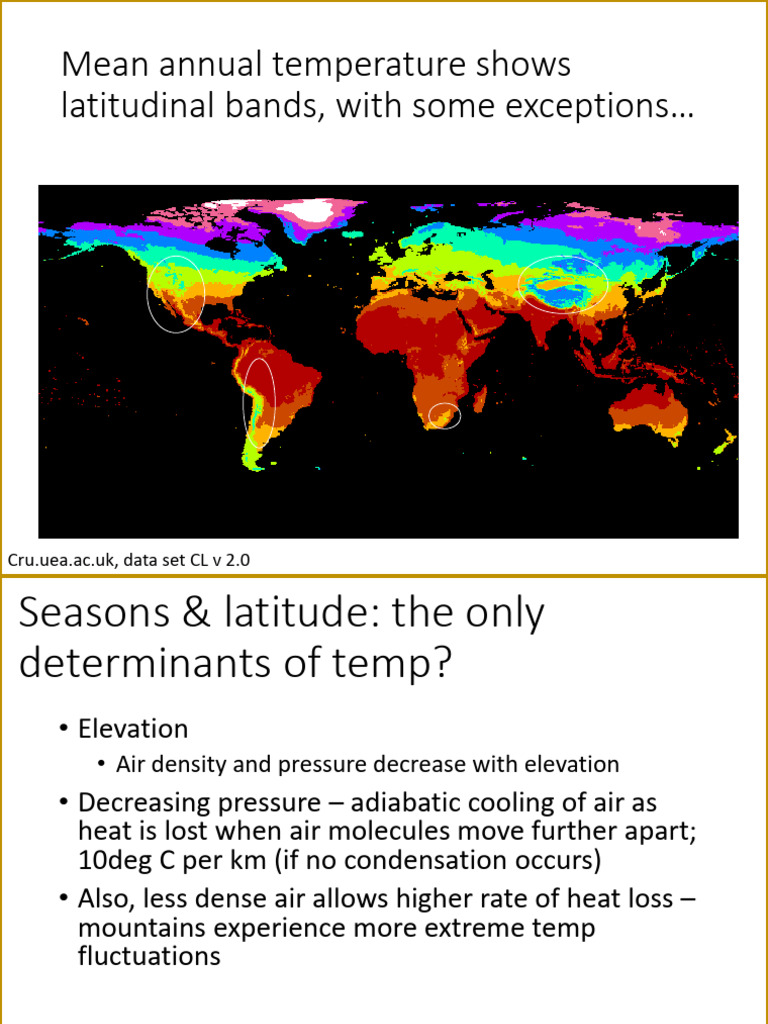 Mean annual temperature shows latitudinal bands, with some exceptions…

Cru.uea.ac.uk, data set CL v 2.0

Seasons & latitude: the only determinants of temp?

• Elevation
 • Air density and pressure decrease with elevation
• Decreasing pressure – adiabatic cooling of air as heat is lost when air molecules move further apart; 10deg C per km (if no condensation occurs)
• Also, less dense air allows higher rate of heat loss – mountains experience more extreme temp fluctuations